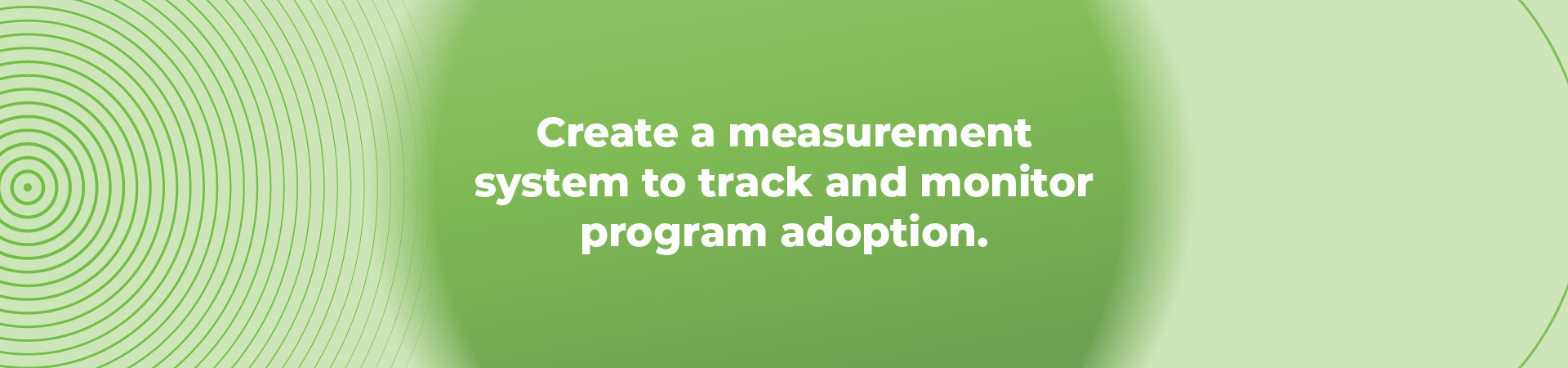 Create a measurement system to track and monitor program adoption.